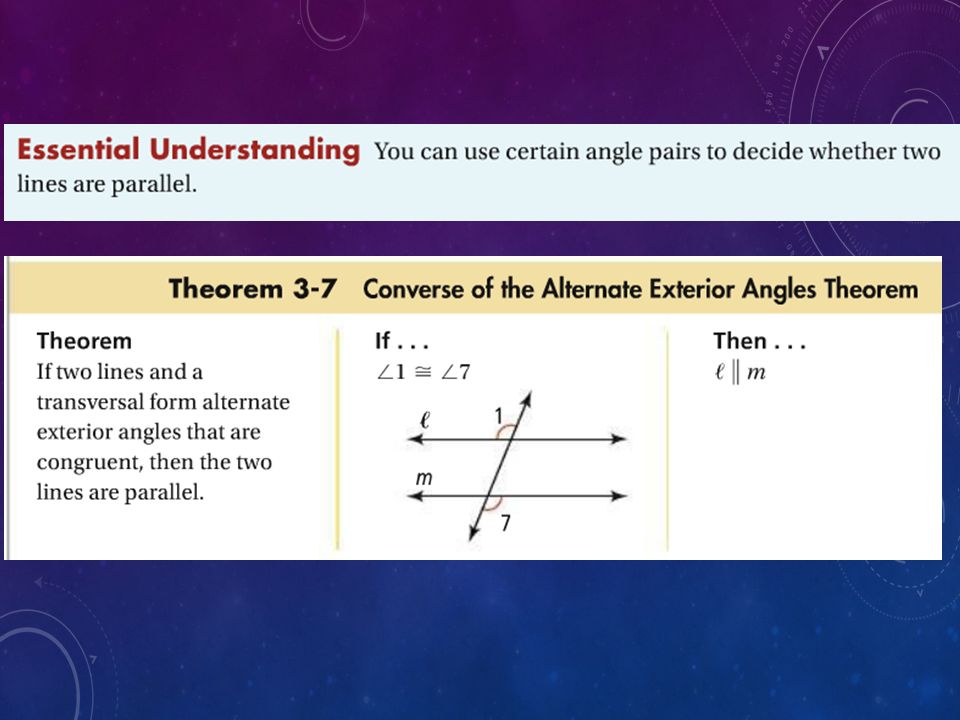 Essential Understanding You can use certain angle pairs to decide whether two lines are parallel.

Theorem 3-7 Converse of the Alternate Exterior Angles Theorem

Theorem
If two lines and a transversal form alternate exterior angles that are congruent, then the two lines are parallel.

If . . .
$\angle 1 \cong \angle 7$

$\ell$
1
$m$
7

Then . . .
$\ell \parallel m$